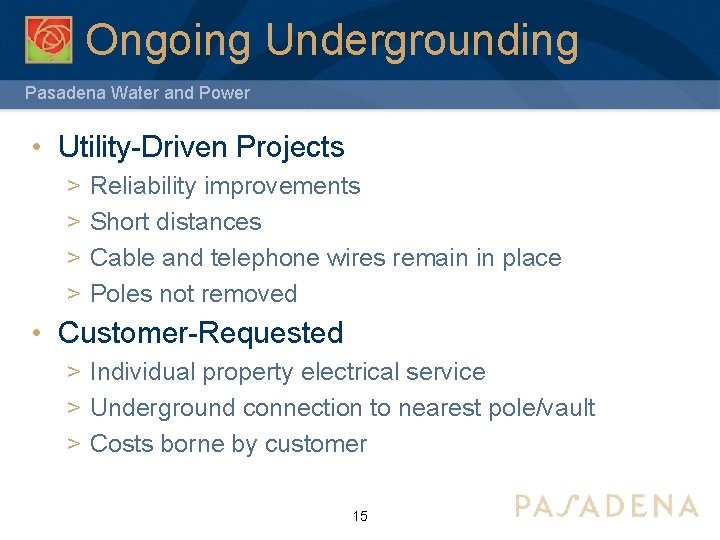 Ongoing Undergrounding

Pasadena Water and Power

• Utility-Driven Projects
> Reliability improvements
> Short distances
> Cable and telephone wires remain in place
> Poles not removed

• Customer-Requested
> Individual property electrical service
> Underground connection to nearest pole/vault
> Costs borne by customer

15

PASADENA